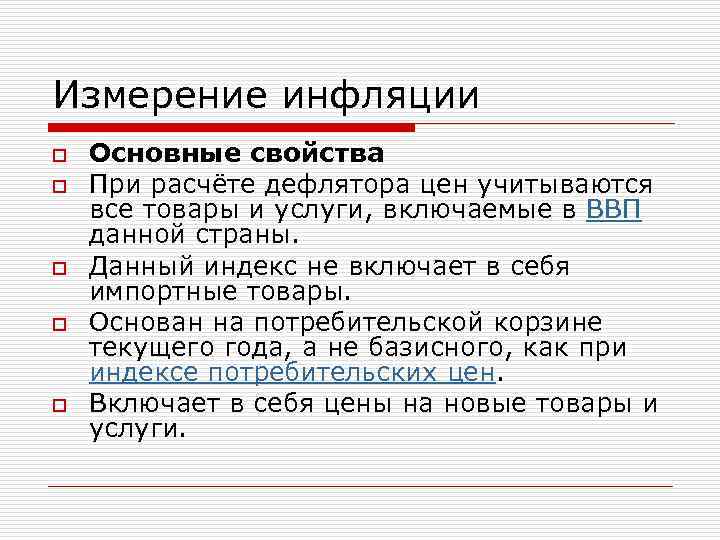 Измерение инфляции

Основные свойства

При расчёте дефлятора цен учитываются все товары и услуги, включаемые в ВВП данной страны.

Данный индекс не включает в себя импортные товары.

Основан на потребительской корзине текущего года, а не базисного, как при индексе потребительских цен.

Включает в себя цены на новые товары и услуги.